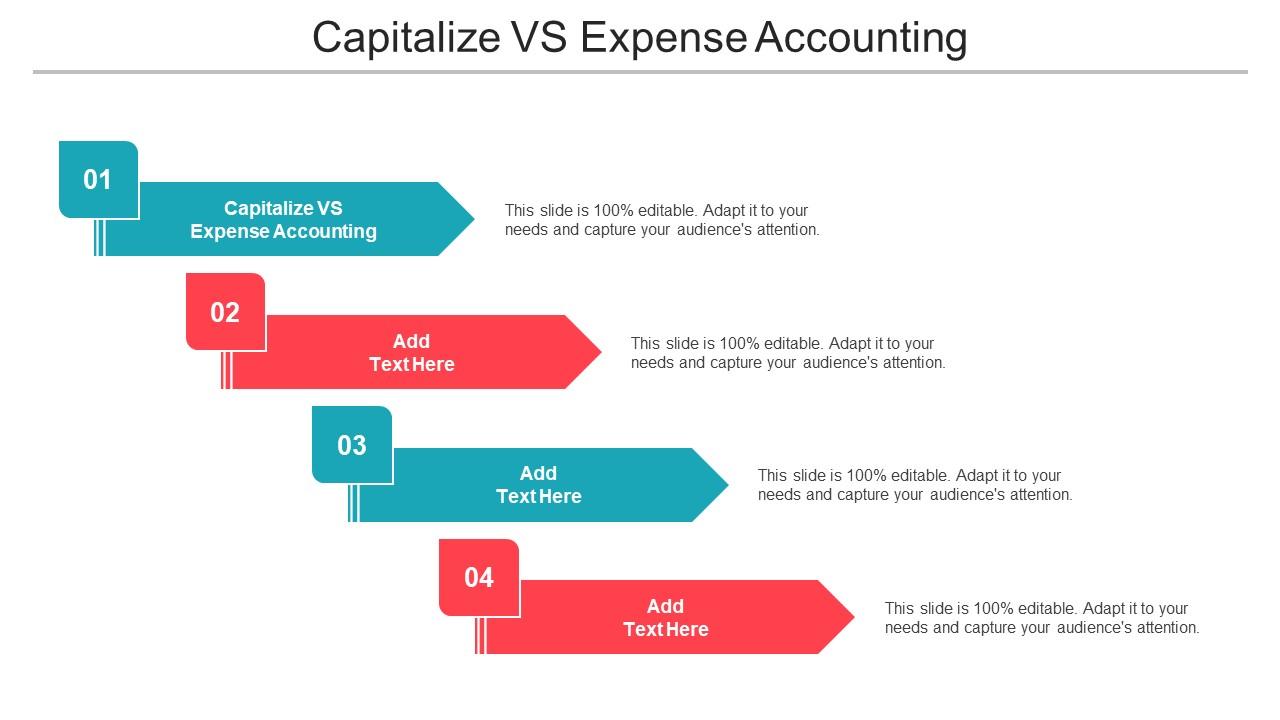 Capitalize VS Expense Accounting

01

Capitalize VS Expense Accounting

This slide is 100% editable. Adapt it to your needs and capture your audience's attention.

02

Add Text Here

This slide is 100% editable. Adapt it to your needs and capture your audience's attention.

03

Add Text Here

This slide is 100% editable. Adapt it to your needs and capture your audience's attention.

04

Add Text Here

This slide is 100% editable. Adapt it to your needs and capture your audience's attention.